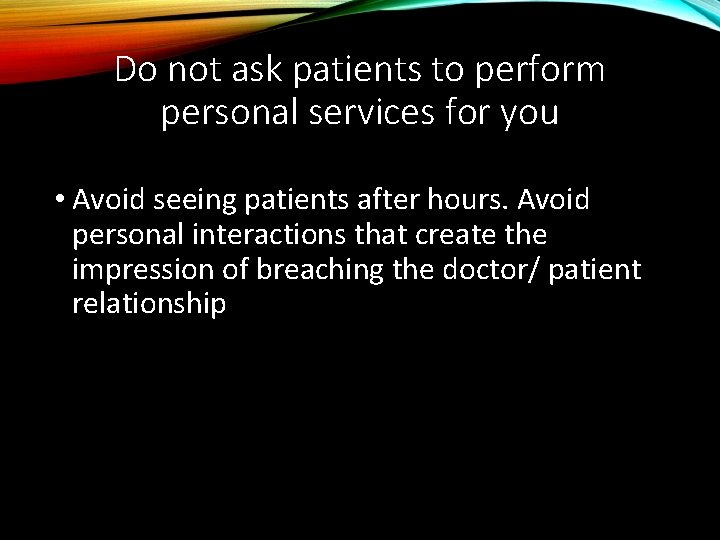 Do not ask patients to perform personal services for you

• Avoid seeing patients after hours. Avoid personal interactions that create the impression of breaching the doctor/ patient relationship